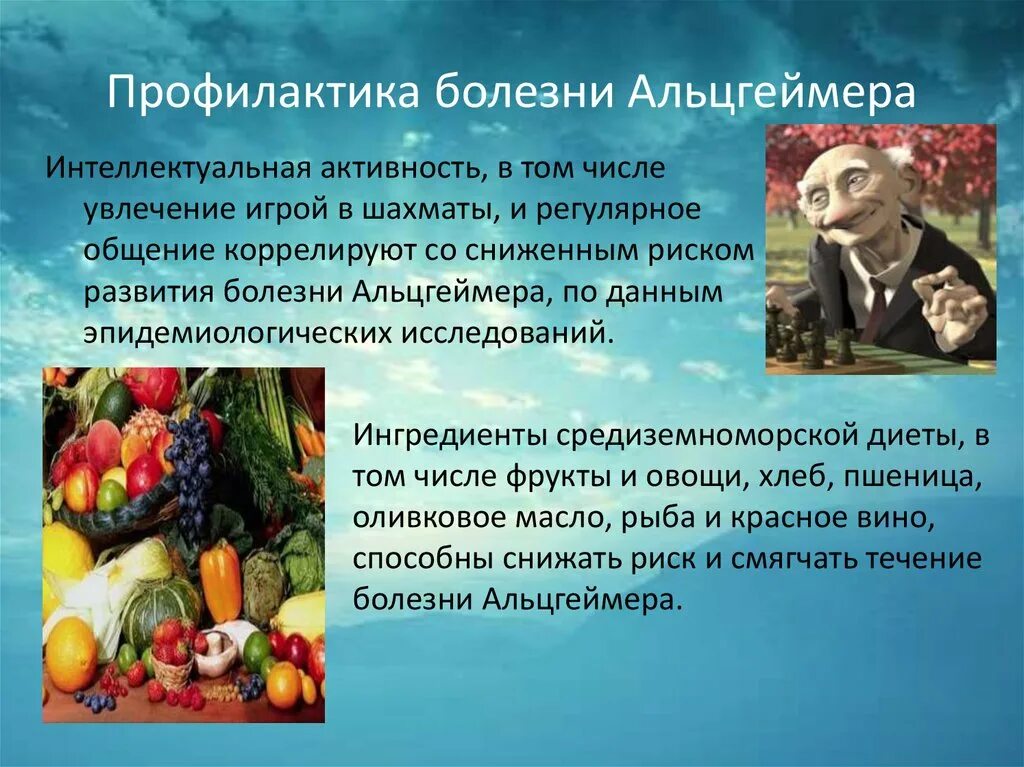 Профилактика болезни Альцгеймера

Интеллектуальная активность, в том числе увлечение игрой в шахматы, и регулярное общение коррелируют со сниженным риском развития болезни Альцгеймера, по данным эпидемиологических исследований.

Ингредиенты средиземноморской диеты, в том числе фрукты и овощи, хлеб, пшеница, оливковое масло, рыба и красное вино, способны снижать риск и смягчать течение болезни Альцгеймера.